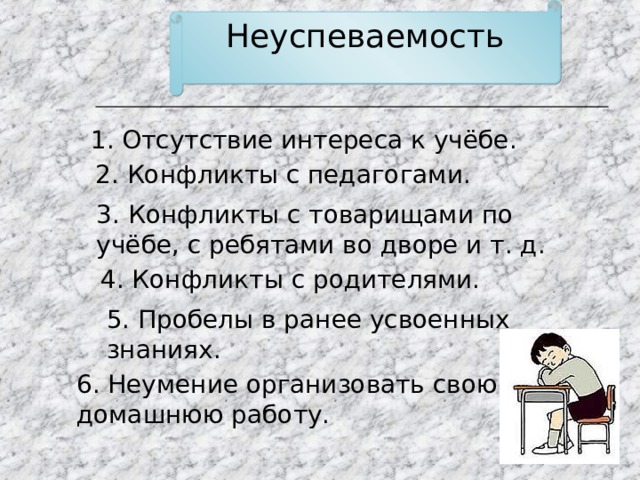 Неуспеваемость

1. Отсутствие интереса к учёбе.

2. Конфликты с педагогами.

3. Конфликты с товарищами по учёбе, с ребятами во дворе и т. д.

4. Конфликты с родителями.

5. Пробелы в ранее усвоенных знаниях.

6. Неумение организовать свою домашнюю работу.